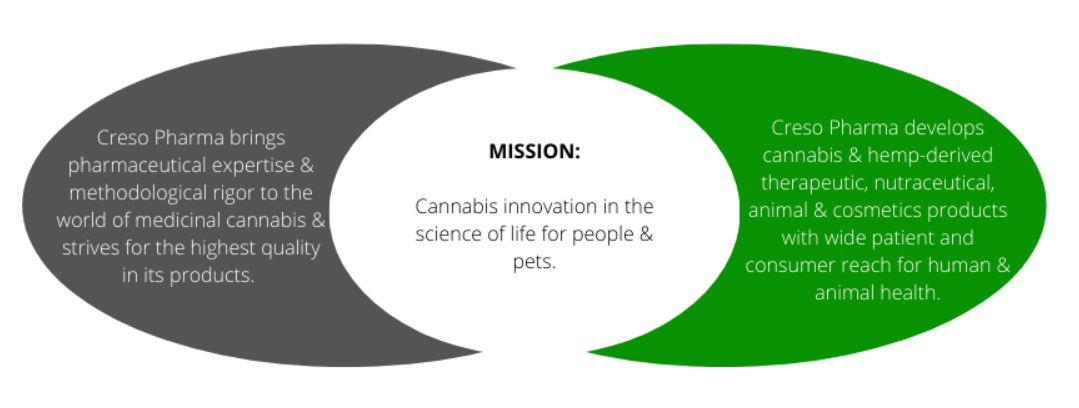 Creso Pharma brings pharmaceutical expertise & methodological rigor to the world of medicinal cannabis & strives for the highest quality in its products.

MISSION:

Cannabis innovation in the science of life for people & pets.

Creso Pharma develops cannabis & hemp-derived therapeutic, nutraceutical, animal & cosmetics products with wide patient and consumer reach for human & animal health.